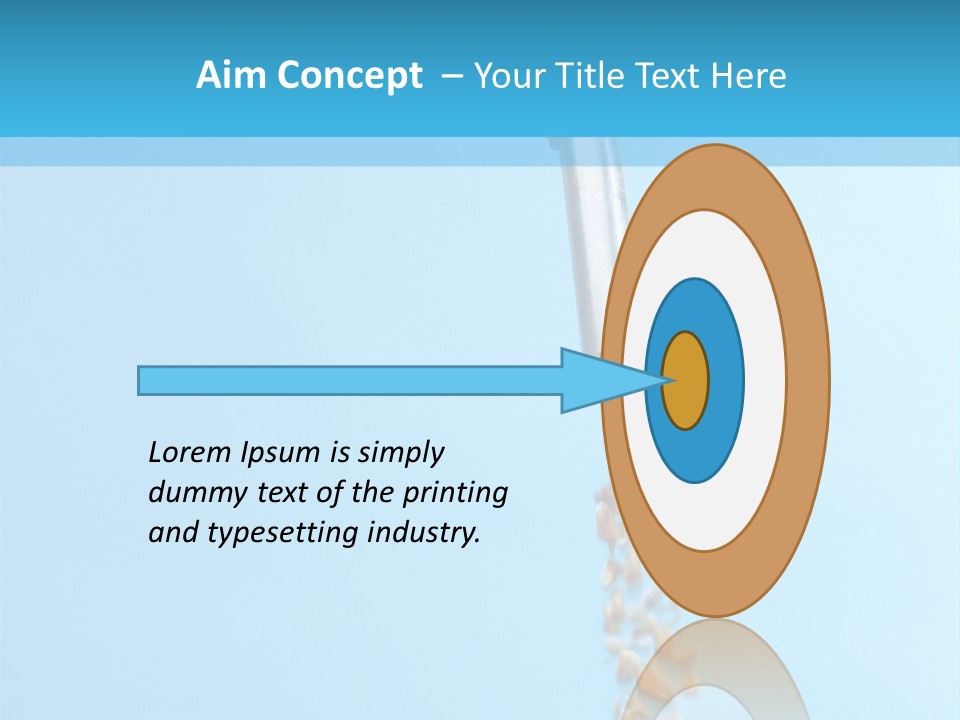 Aim Concept – Your Title Text Here

Lorem Ipsum is simply dummy text of the printing and typesetting industry.